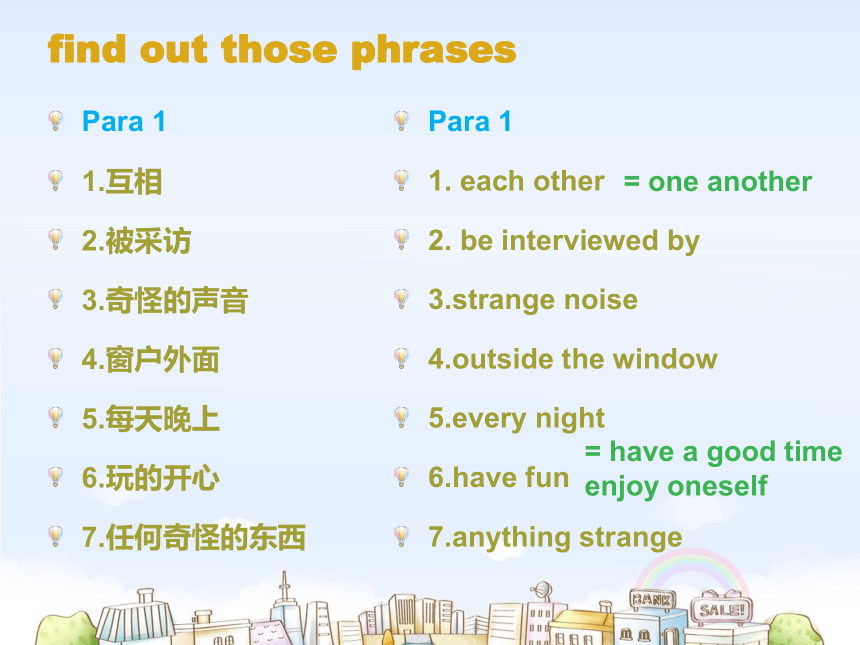 find out those phrases

Para 1

1.互相

2.被采访

3.奇怪的声音

4.窗户外面

5.每天晚上

6.玩的开心

7.任何奇怪的东西

Para 1

1. each other = one another

2. be interviewed by

3.strange noise

4.outside the window

5.every night

6.have fun = have a good time enjoy oneself

7.anything strange

BANK

SALE!